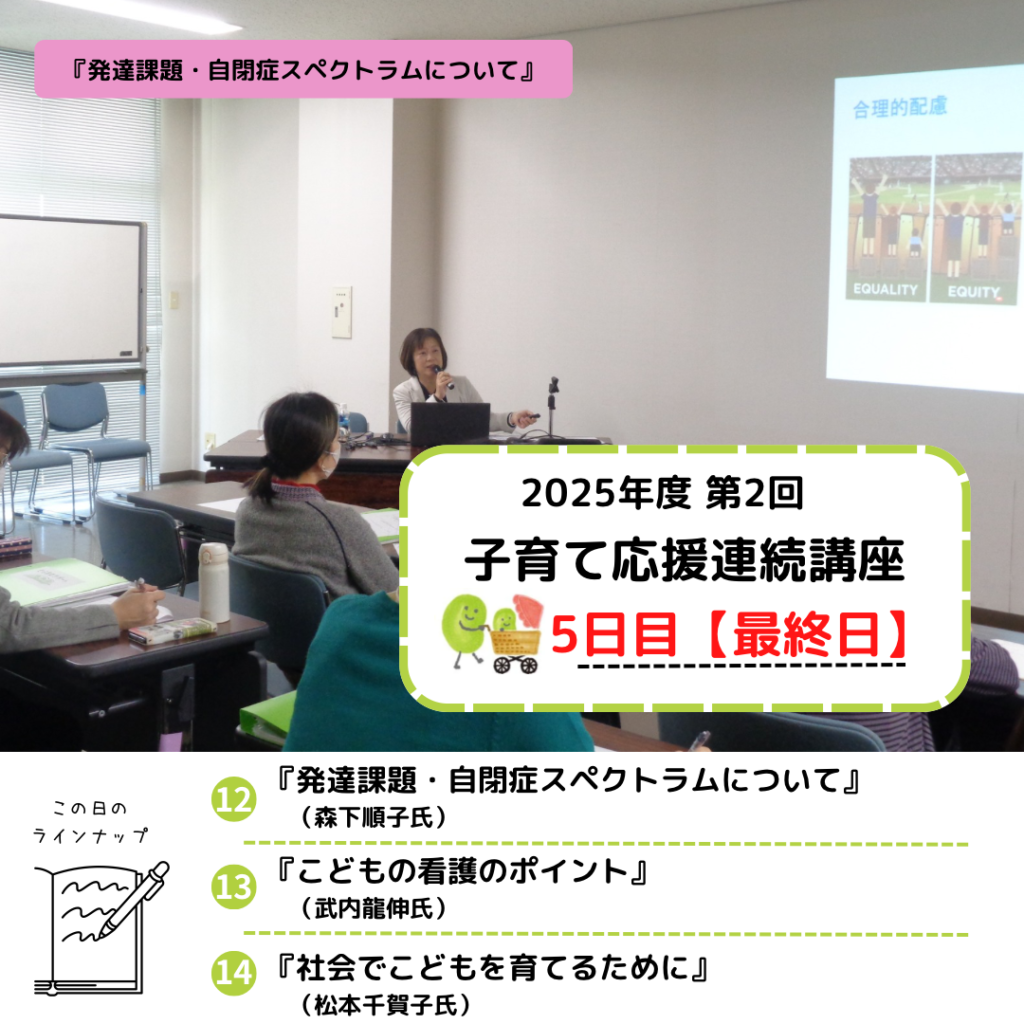 『発達課題・自閉症スペクトラムについて』

合理的配慮

EQUALITY

EQUITY

2025年度 第2回

子育て応援連続講座

5日目【最終日】

この日の
ラインナップ

12 『発達課題・自閉症スペクトラムについて』
（森下順子氏）

13 『こどもの看護のポイント』
（武内龍伸氏）

14 『社会でこどもを育てるために』
（松本千賀子氏）